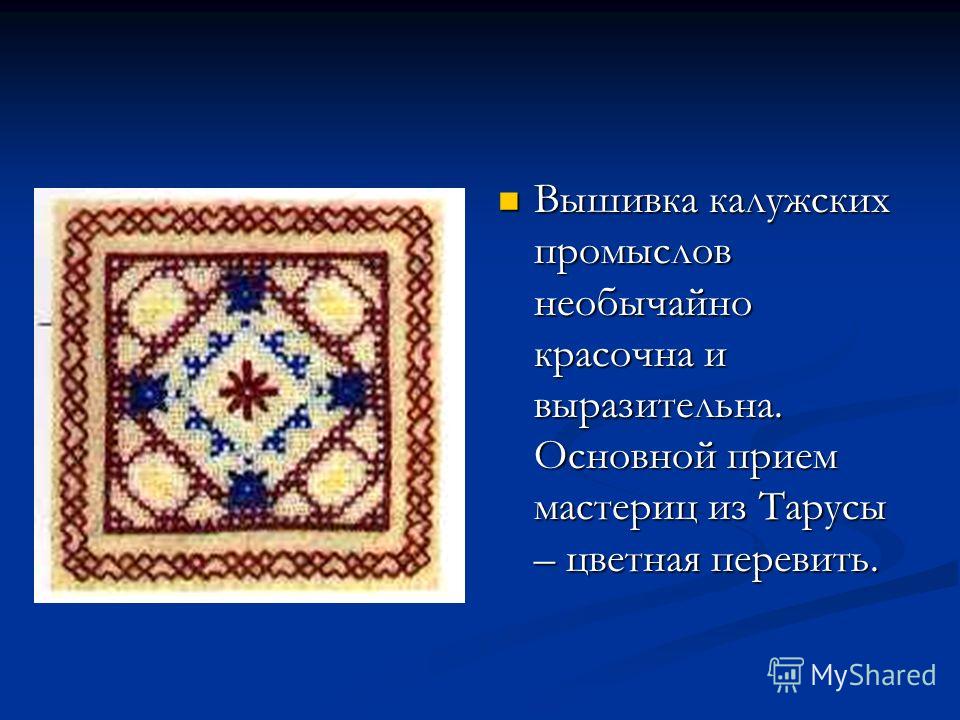 Вышивка калужских промыслов необычайно красочна и выразительна. Основной прием мастериц из Тарусы – цветная перевить.

MyShared